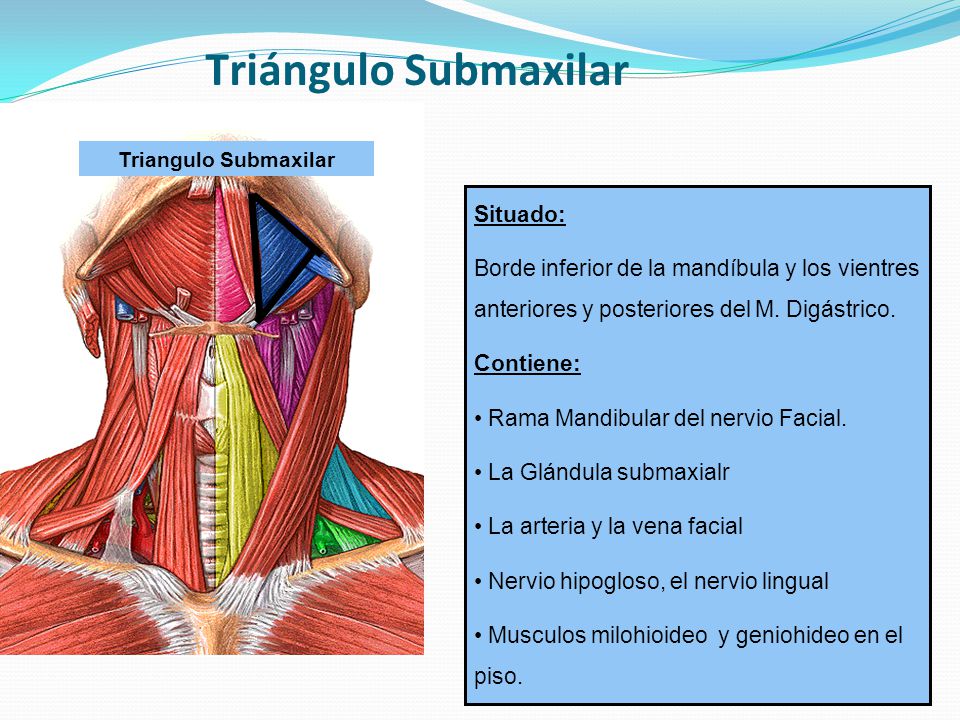 Triángulo Submaxilar

Triangulo Submaxilar

Situado:

Borde inferior de la mandíbula y los vientres anteriores y posteriores del M. Digástrico.

Contiene:

• Rama Mandibular del nervio Facial.

• La Glándula submaxialr

• La arteria y la vena facial

• Nervio hipogloso, el nervio lingual

• Musculos milohioideo y geniohideo en el piso.